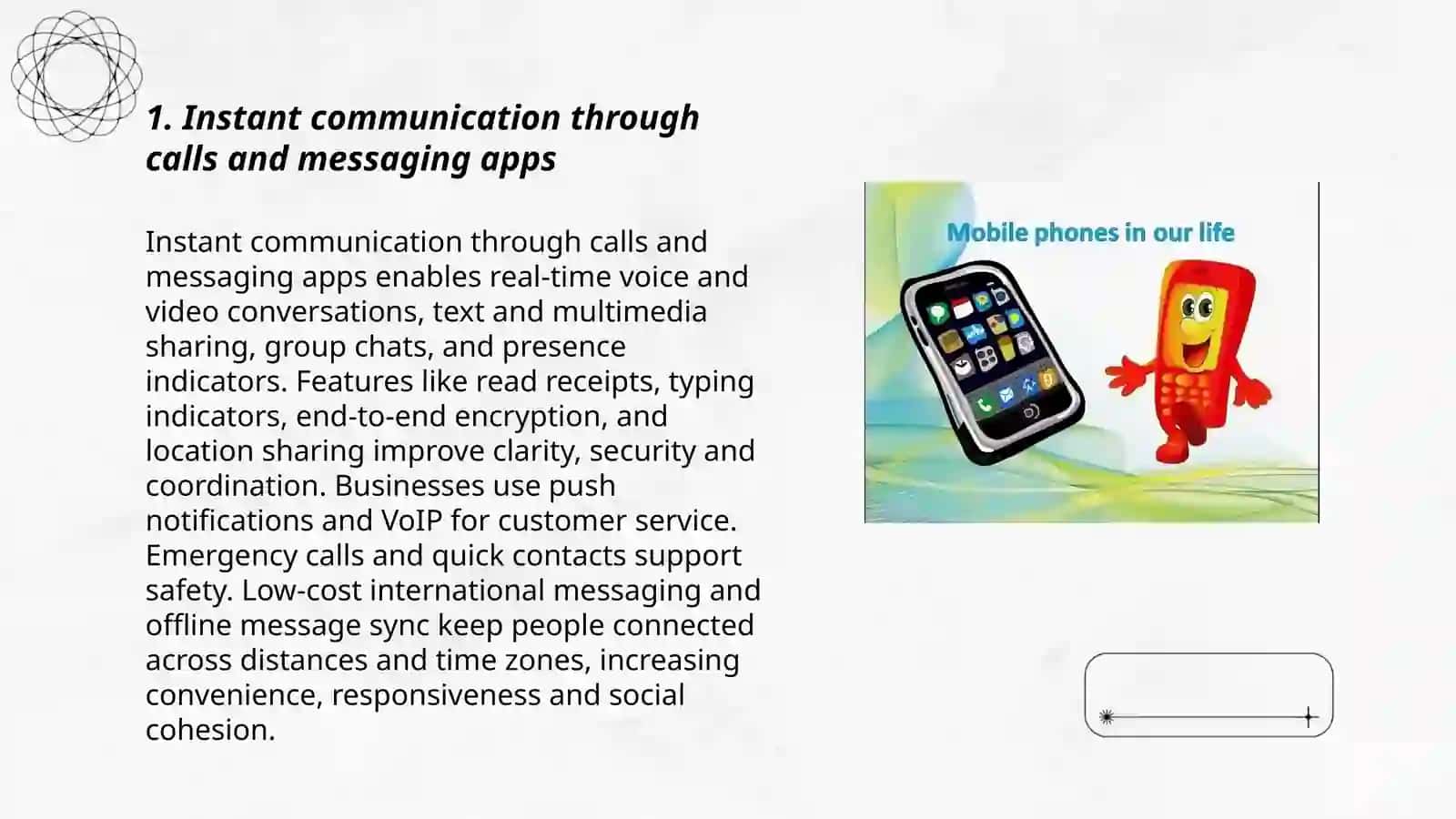 1. Instant communication through calls and messaging apps

Instant communication through calls and messaging apps enables real-time voice and video conversations, text and multimedia sharing, group chats, and presence indicators. Features like read receipts, typing indicators, end-to-end encryption, and location sharing improve clarity, security and coordination. Businesses use push notifications and VoIP for customer service. Emergency calls and quick contacts support safety. Low-cost international messaging and offline message sync keep people connected across distances and time zones, increasing convenience, responsiveness and social cohesion.

Mobile phones in our life